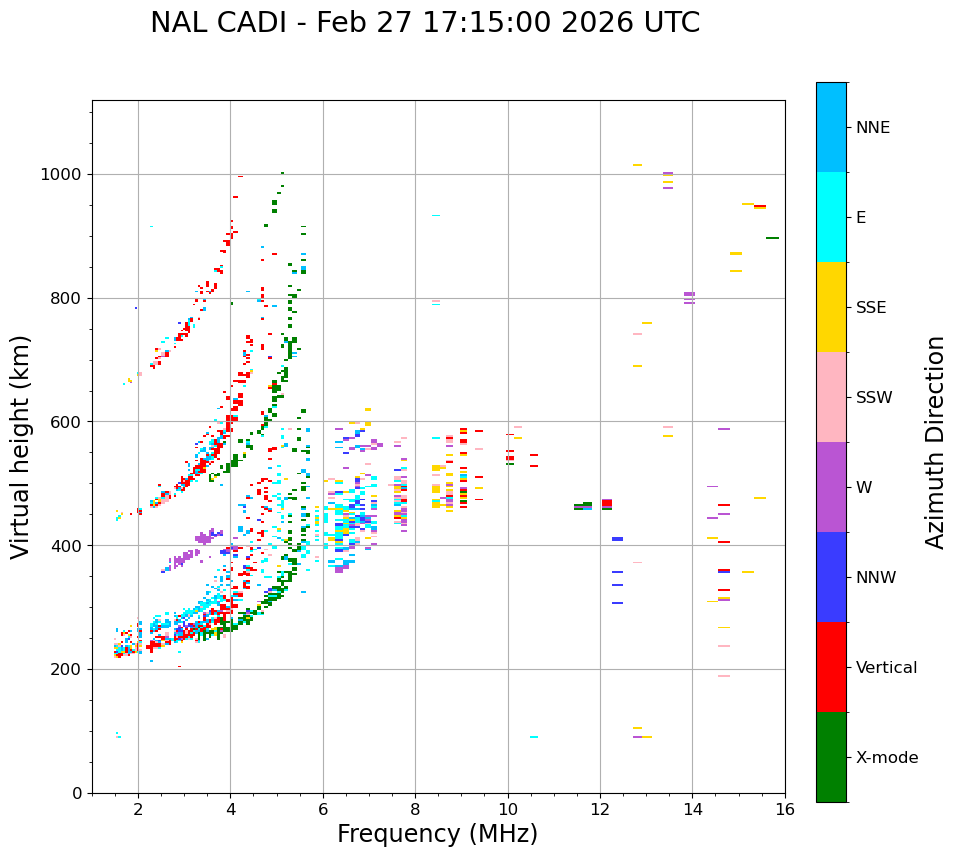 NAL CADI - Feb 27 17:15:00 2026 UTC

Virtual height (km)

1000
800
600
400
200
0

2
4
6
8
10
12
14
16

Frequency (MHz)

NNE
E
SSE
SSW
W
NNW
Vertical
X-mode

Azimuth Direction